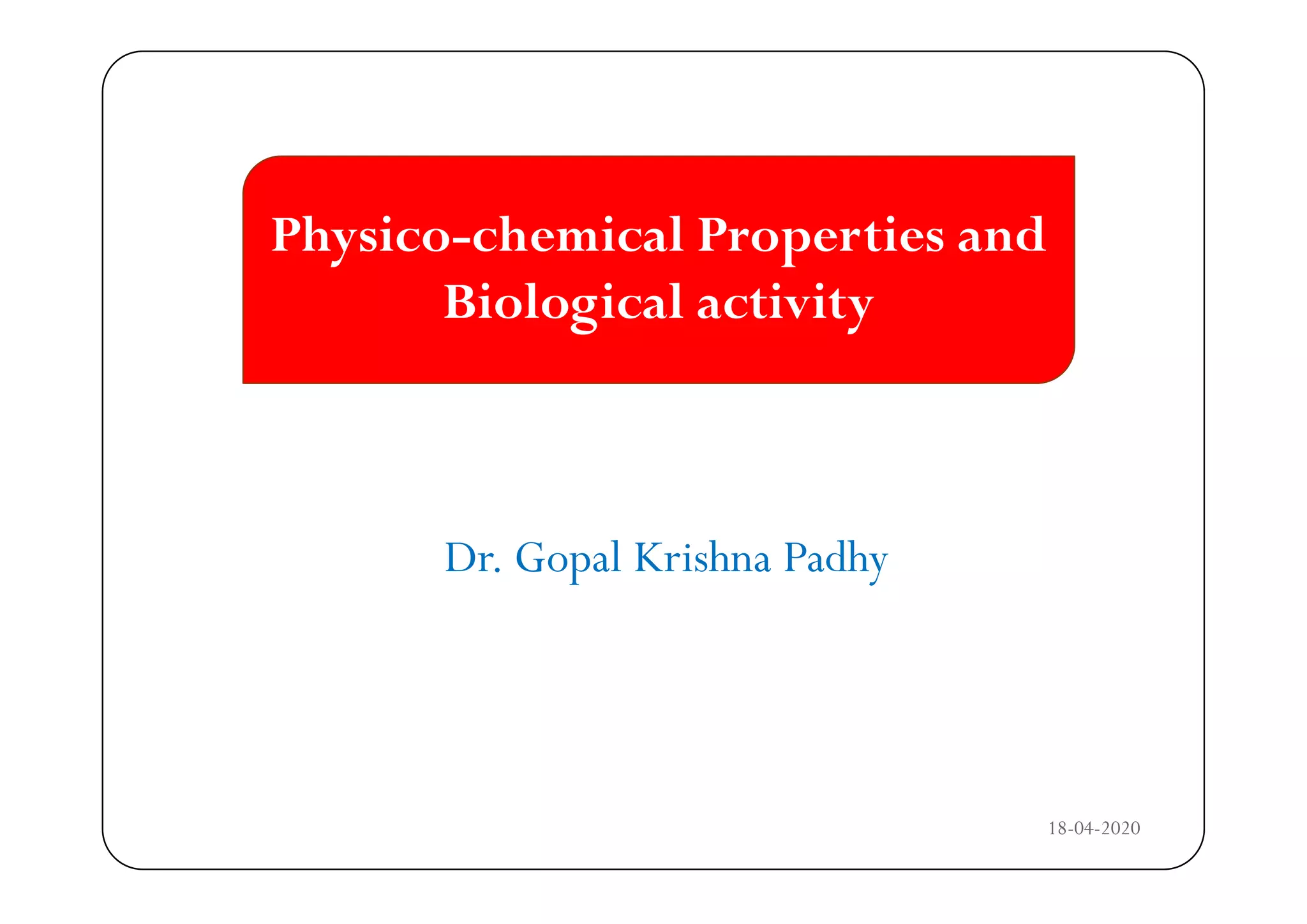 Physico-chemical Properties and Biological activity

Dr. Gopal Krishna Padhy

18-04-2020